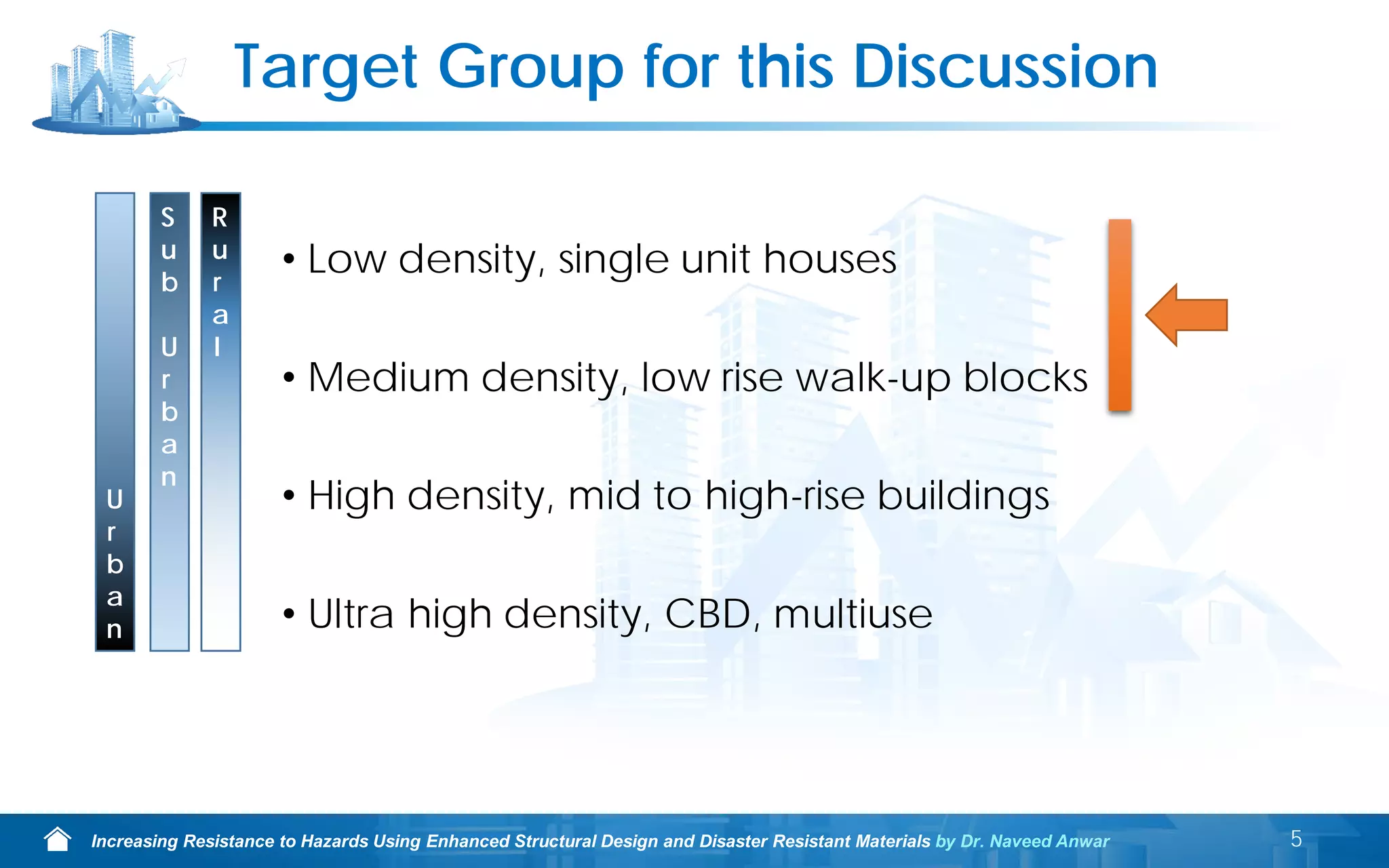 Target Group for this Discussion

Urban

Sub Urban

Rural

• Low density, single unit houses

• Medium density, low rise walk-up blocks

• High density, mid to high-rise buildings

• Ultra high density, CBD, multiuse

Increasing Resistance to Hazards Using Enhanced Structural Design and Disaster Resistant Materials by Dr. Naveed Anwar

5